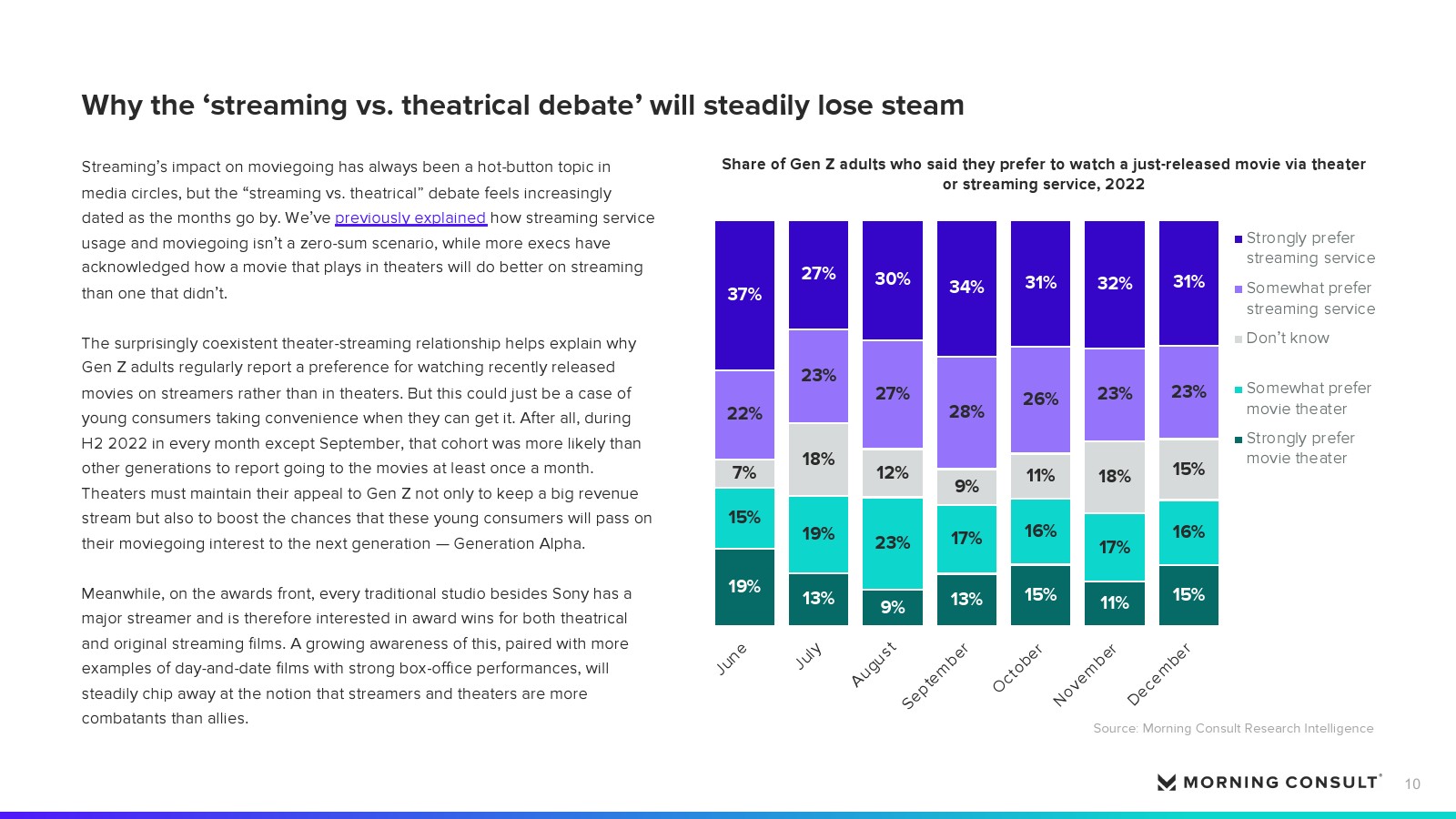 Why the ‘streaming vs. theatrical debate’ will steadily lose steam

Streaming’s impact on moviegoing has always been a hot-button topic in media circles, but the “streaming vs. theatrical” debate feels increasingly dated as the months go by. We’ve previously explained how streaming service usage and moviegoing isn’t a zero-sum scenario, while more execs have acknowledged how a movie that plays in theaters will do better on streaming than one that didn’t.

The surprisingly coexistent theater-streaming relationship helps explain why Gen Z adults regularly report a preference for watching recently released movies on streamers rather than in theaters. But this could just be a case of young consumers taking convenience when they can get it. After all, during H2 2022 in every month except September, that cohort was more likely than other generations to report going to the movies at least once a month. Theaters must maintain their appeal to Gen Z not only to keep a big revenue stream but also to boost the chances that these young consumers will pass on their moviegoing interest to the next generation — Generation Alpha.

Meanwhile, on the awards front, every traditional studio besides Sony has a major streamer and is therefore interested in award wins for both theatrical and original streaming films. A growing awareness of this, paired with more examples of day-and-date films with strong box-office performances, will steadily chip away at the notion that streamers and theaters are more combatants than allies.

Share of Gen Z adults who said they prefer to watch a just-released movie via theater or streaming service, 2022

| | June | July | August | September | October | November | December |
|---|---|---|---|---|---|---|---|
| Strongly prefer streaming service | 37% | 27% | 30% | 34% | 31% | 32% | 31% |
| Somewhat prefer streaming service | 22% | 23% | 27% | 28% | 26% | 23% | 23% |
| Don’t know | 7% | 18% | 12% | 9% | 11% | 18% | 15% |
| Somewhat prefer movie theater | 15% | 19% | 23% | 17% | 16% | 17% | 16% |
| Strongly prefer movie theater | 19% | 13% | 9% | 13% | 15% | 11% | 15% |

Source: Morning Consult Research Intelligence

MORNING CONSULT® 10